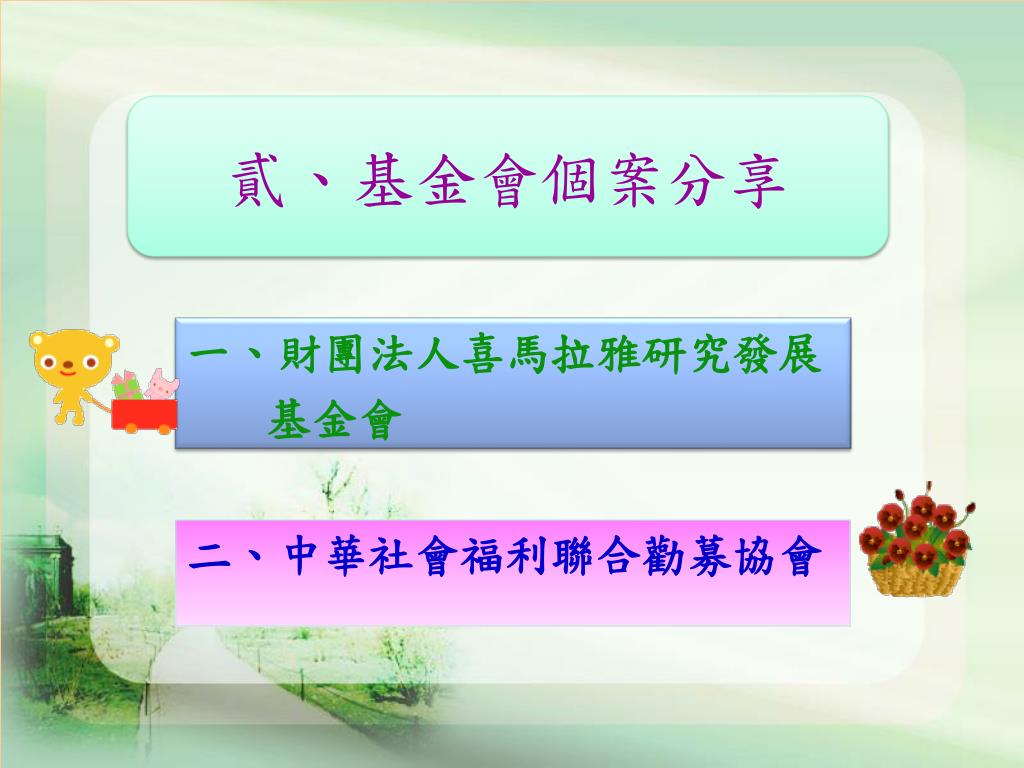 貳、基金會個案分享

一、財團法人喜馬拉雅研究發展基金會

二、中華社會福利聯合勸募協會